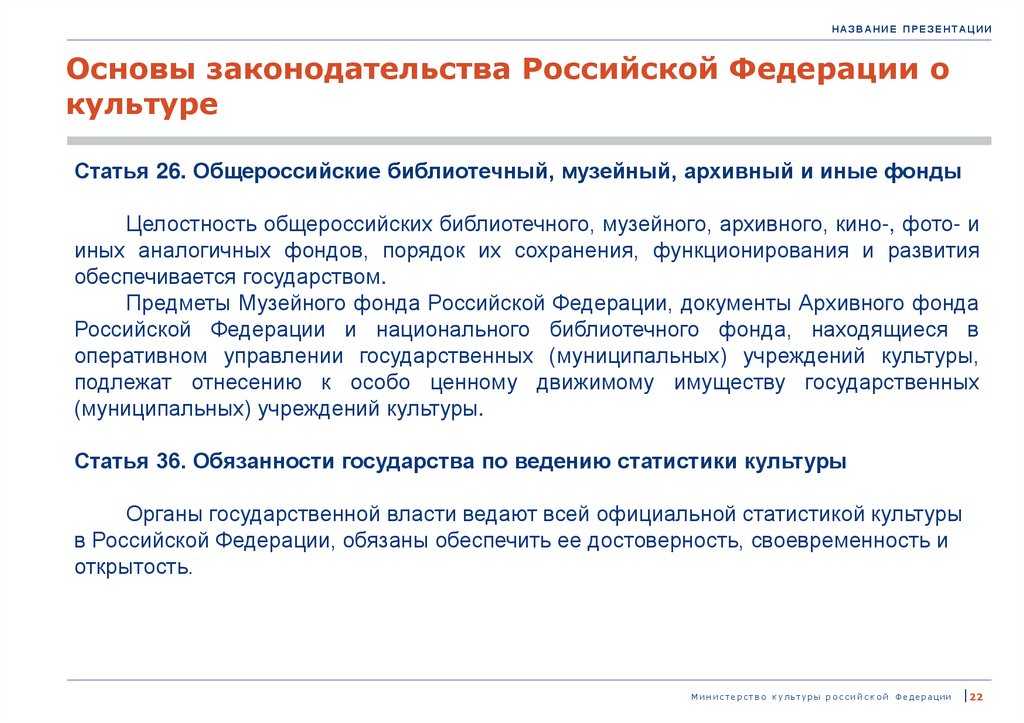 НАЗВАНИЕ ПРЕЗЕНТАЦИИ

Основы законодательства Российской Федерации о культуре

Статья 26. Общероссийские библиотечный, музейный, архивный и иные фонды

Целостность общероссийских библиотечного, музейного, архивного, кино-, фото- и иных аналогичных фондов, порядок их сохранения, функционирования и развития обеспечивается государством.

Предметы Музейного фонда Российской Федерации, документы Архивного фонда Российской Федерации и национального библиотечного фонда, находящиеся в оперативном управлении государственных (муниципальных) учреждений культуры, подлежат отнесению к особо ценному движимому имуществу государственных (муниципальных) учреждений культуры.

Статья 36. Обязанности государства по ведению статистики культуры

Органы государственной власти ведают всей официальной статистикой культуры в Российской Федерации, обязаны обеспечить ее достоверность, своевременность и открытость.

Министерство культуры российской Федерации | 22